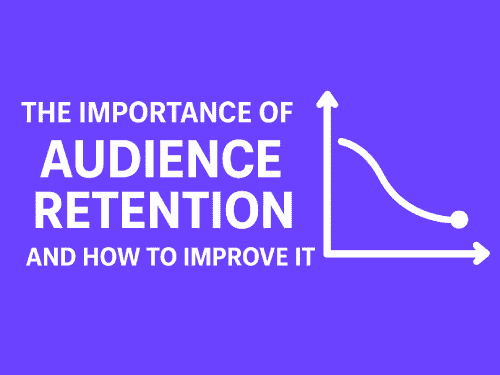 THE IMPORTANCE OF
AUDIENCE
RETENTION
AND HOW TO IMPROVE IT